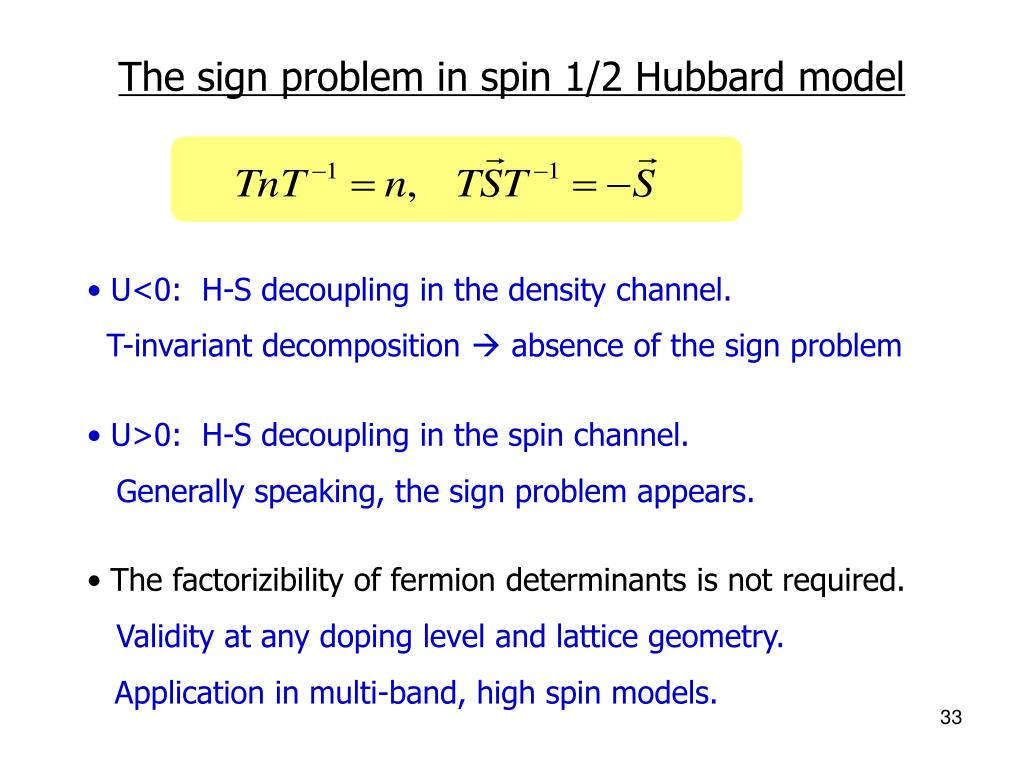 The sign problem in spin 1/2 Hubbard model

$TnT^{-1} = n, \quad T\vec{S}T^{-1} = -\vec{S}$

• U<0: H-S decoupling in the density channel.
T-invariant decomposition → absence of the sign problem

• U>0: H-S decoupling in the spin channel.
Generally speaking, the sign problem appears.

• The factorizibility of fermion determinants is not required.
Validity at any doping level and lattice geometry.
Application in multi-band, high spin models.

33